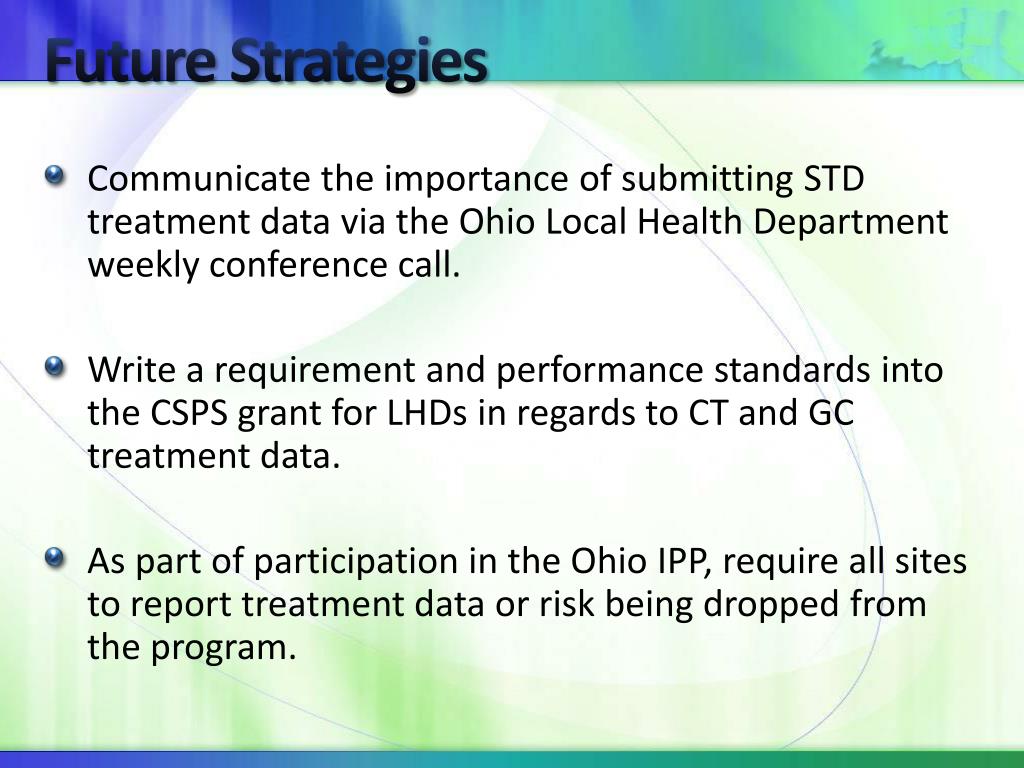 Future Strategies

Communicate the importance of submitting STD treatment data via the Ohio Local Health Department weekly conference call.

Write a requirement and performance standards into the CSPS grant for LHDs in regards to CT and GC treatment data.

As part of participation in the Ohio IPP, require all sites to report treatment data or risk being dropped from the program.